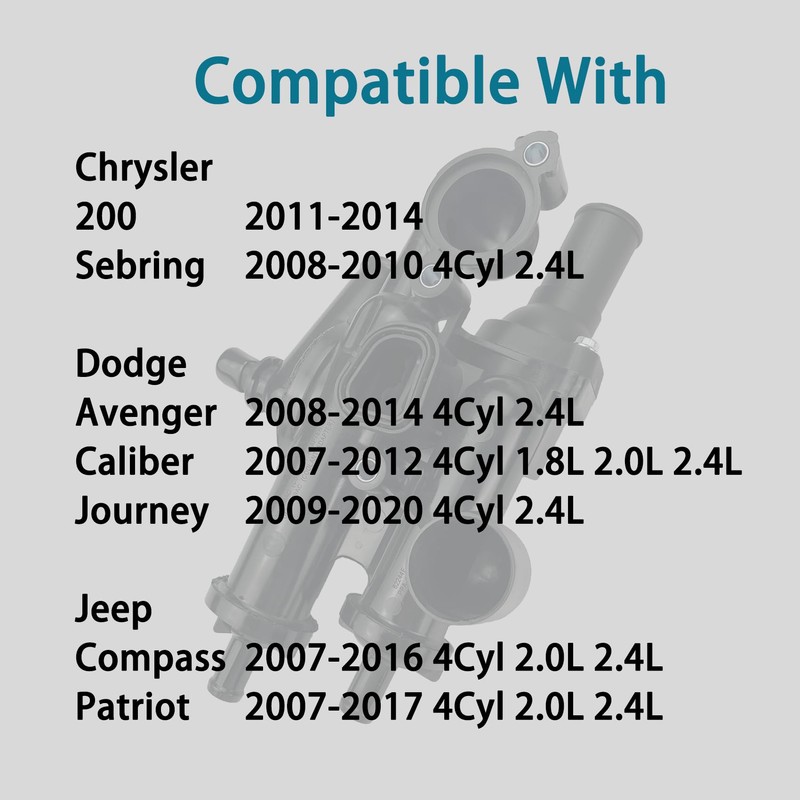 Compatible With

Chrysler
200 2011-2014
Sebring 2008-2010 4Cyl 2.4L

Dodge
Avenger 2008-2014 4Cyl 2.4L
Caliber 2007-2012 4Cyl 1.8L 2.0L 2.4L
Journey 2009-2020 4Cyl 2.4L

Jeep
Compass 2007-2016 4Cyl 2.0L 2.4L
Patriot 2007-2017 4Cyl 2.0L 2.4L